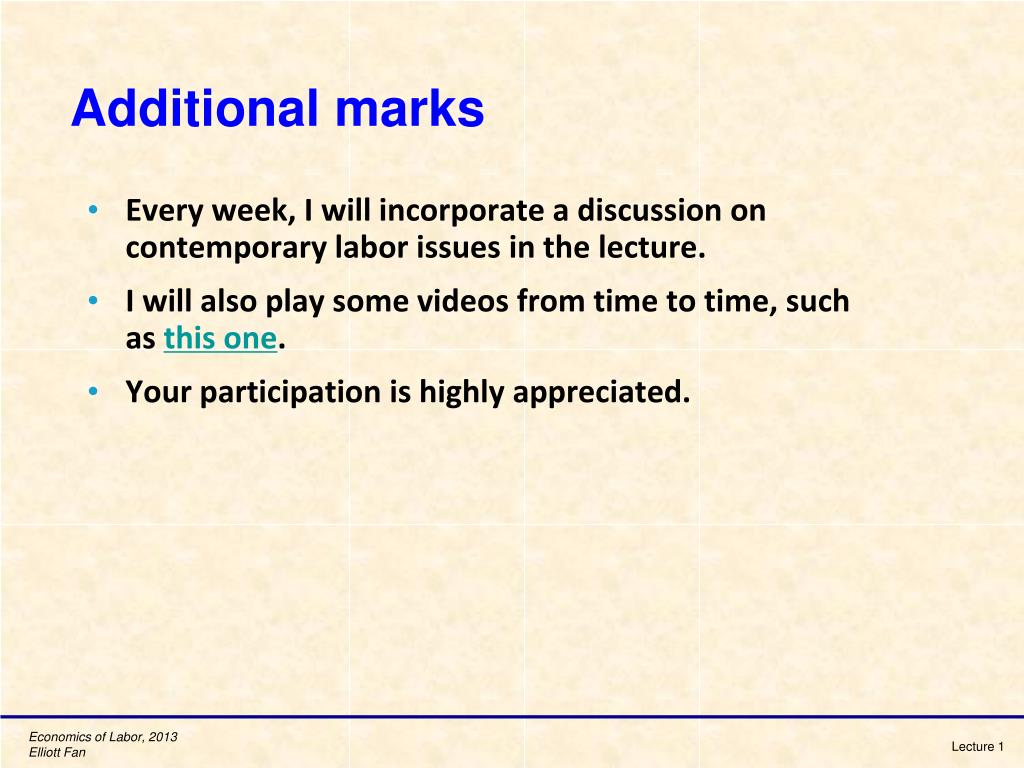 Additional marks

• Every week, I will incorporate a discussion on contemporary labor issues in the lecture.

• I will also play some videos from time to time, such as this one.

• Your participation is highly appreciated.

Economics of Labor, 2013
Elliott Fan

Lecture 1